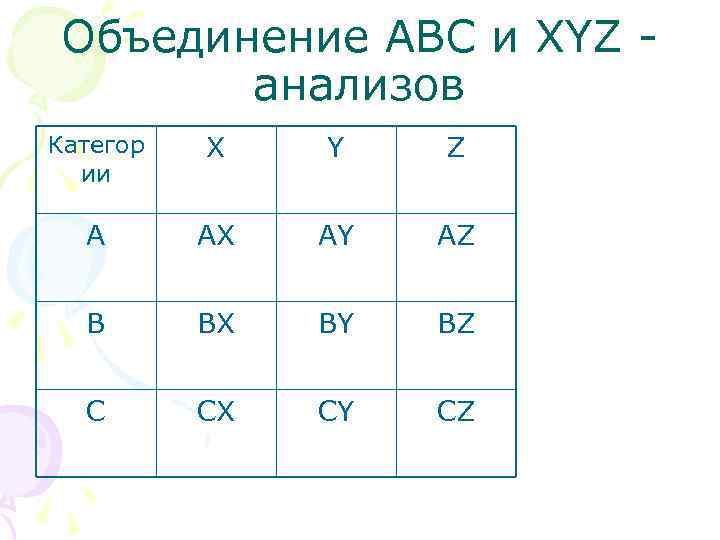 Объединение ABC и XYZ - анализов

| Категории | X | Y | Z |
|---|---|---|---|
| A | AX | AY | AZ |
| B | BX | BY | BZ |
| C | CX | CY | CZ |